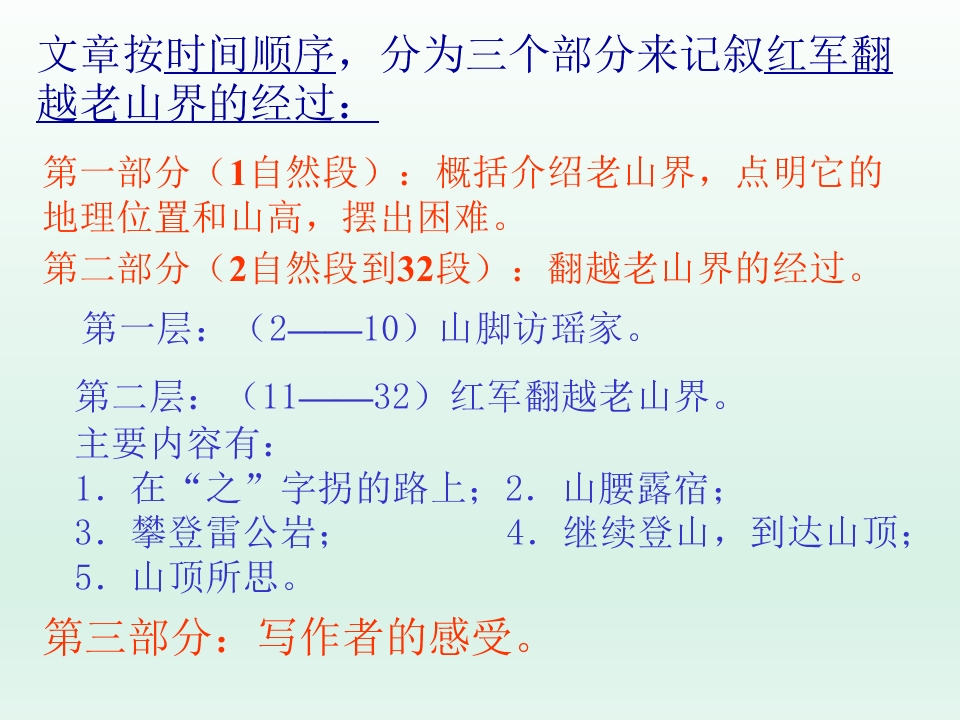 文章按时间顺序，分为三个部分来记叙红军翻越老山界的经过：

第一部分（1自然段）：概括介绍老山界，点明它的地理位置和山高，摆出困难。

第二部分（2自然段到32段）：翻越老山界的经过。

第一层：（2——10）山脚访瑶家。

第二层：（11——32）红军翻越老山界。
主要内容有：
1．在“之”字拐的路上；2．山腰露宿；
3．攀登雷公岩；　　　4．继续登山，到达山顶；
5．山顶所思。

第三部分：写作者的感受。